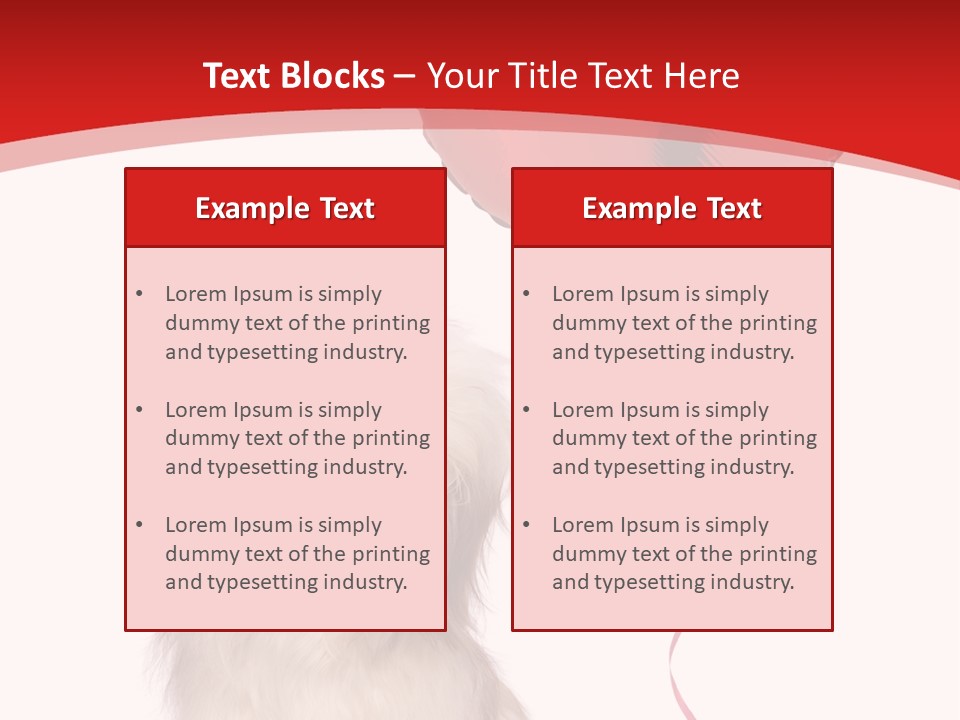 Text Blocks – Your Title Text Here

Example Text

• Lorem Ipsum is simply dummy text of the printing and typesetting industry.

• Lorem Ipsum is simply dummy text of the printing and typesetting industry.

• Lorem Ipsum is simply dummy text of the printing and typesetting industry.

Example Text

• Lorem Ipsum is simply dummy text of the printing and typesetting industry.

• Lorem Ipsum is simply dummy text of the printing and typesetting industry.

• Lorem Ipsum is simply dummy text of the printing and typesetting industry.